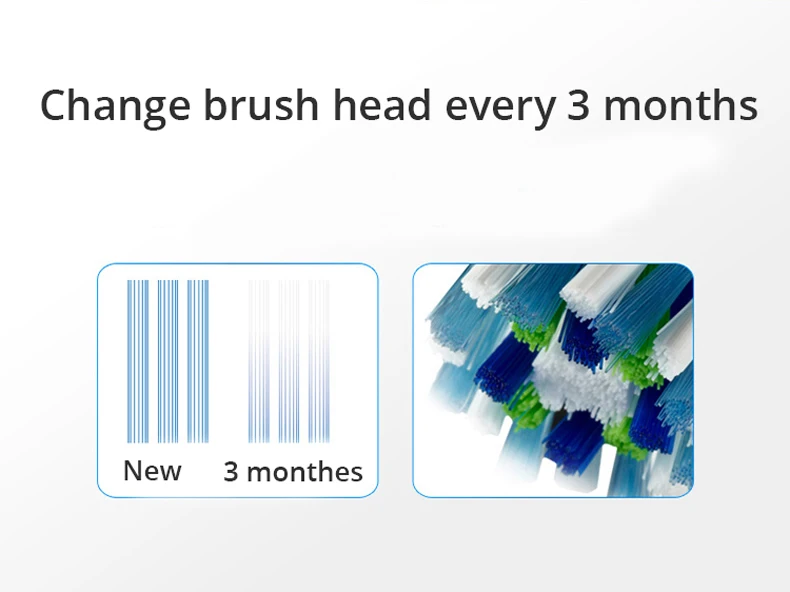 Change brush head every 3 months

New

3 monthes